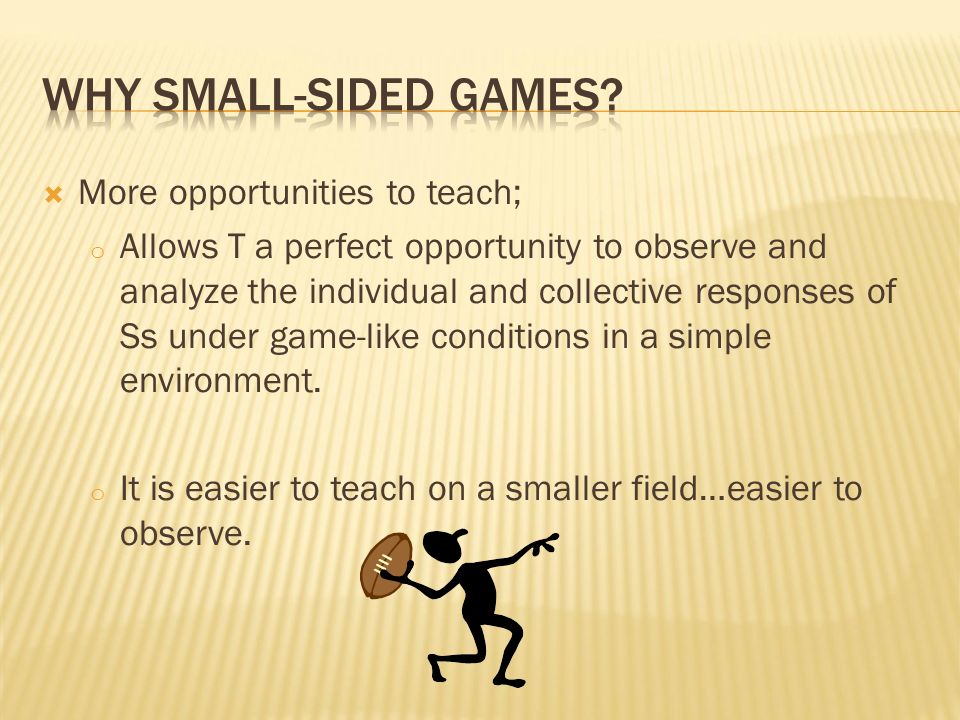 WHY SMALL-SIDED GAMES?

More opportunities to teach;

Allows T a perfect opportunity to observe and analyze the individual and collective responses of Ss under game-like conditions in a simple environment.

It is easier to teach on a smaller field…easier to observe.